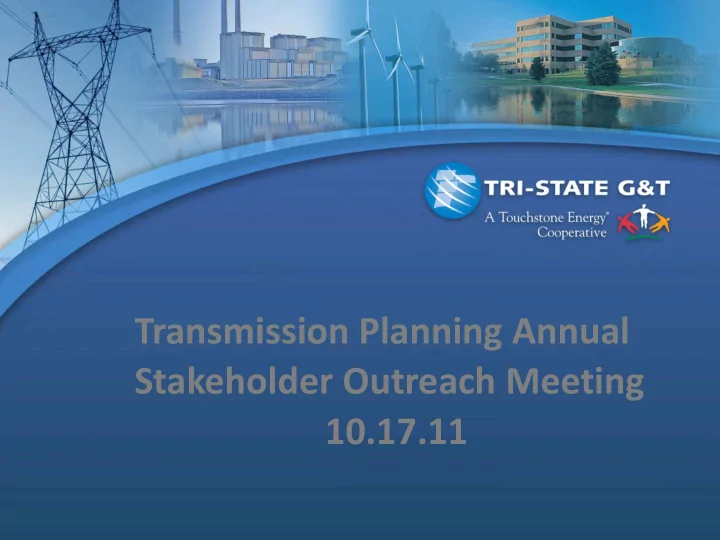 TRI-STATE G&T
A Touchstone Energy® Cooperative

Transmission Planning Annual Stakeholder Outreach Meeting
10.17.11